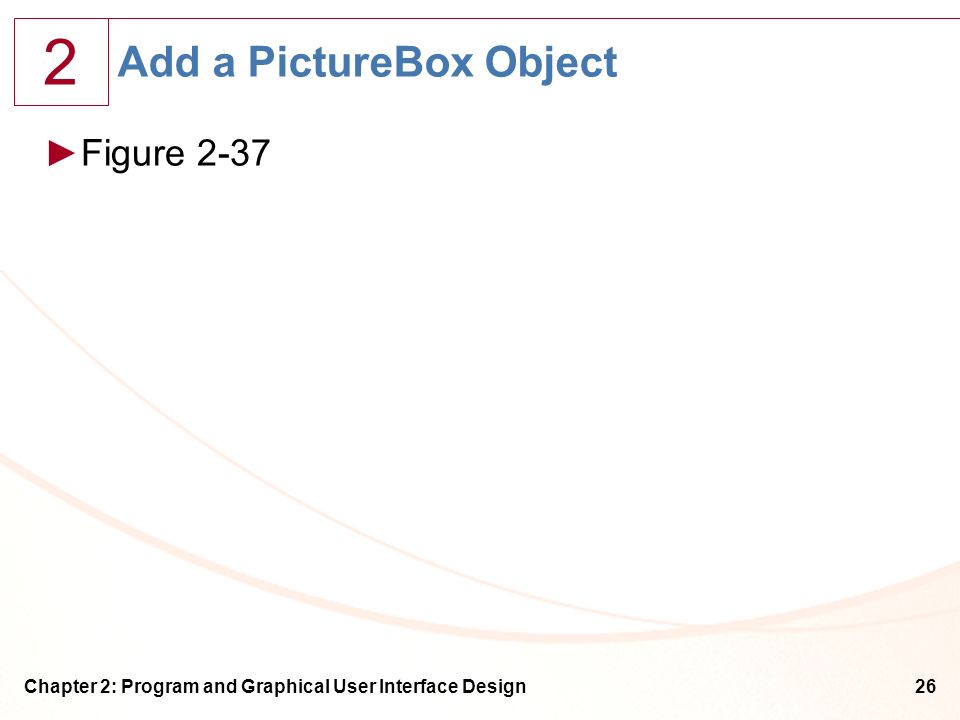 2

Add a PictureBox Object

►Figure 2-37

Chapter 2: Program and Graphical User Interface Design

26